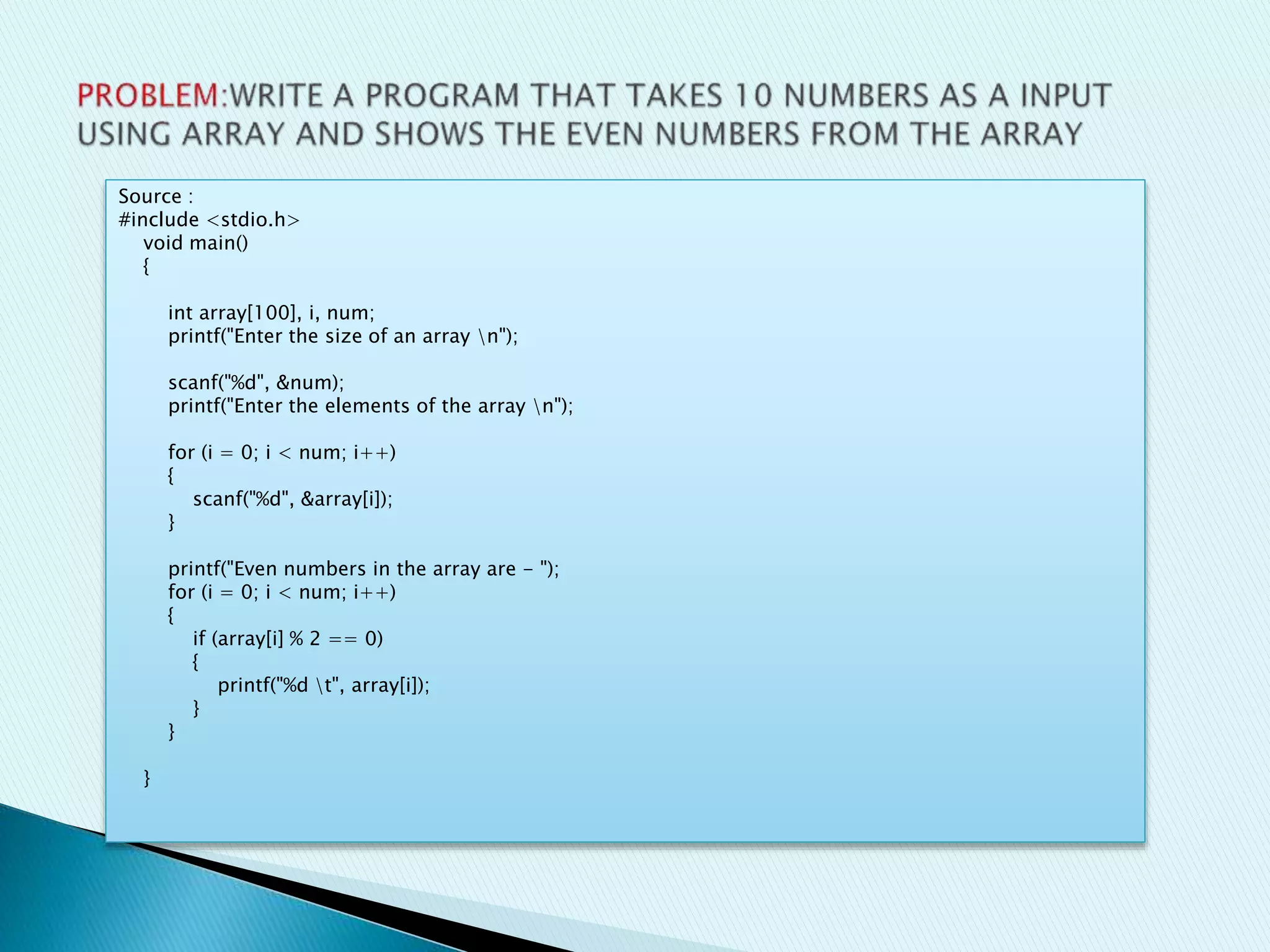 PROBLEM:WRITE A PROGRAM THAT TAKES 10 NUMBERS AS A INPUT USING ARRAY AND SHOWS THE EVEN NUMBERS FROM THE ARRAY

Source :
#include <stdio.h>
void main()
{

int array[100], i, num;
printf("Enter the size of an array \n");

scanf("%d", &num);
printf("Enter the elements of the array \n");

for (i = 0; i < num; i++)
{
scanf("%d", &array[i]);
}

printf("Even numbers in the array are - ");
for (i = 0; i < num; i++)
{
if (array[i] % 2 == 0)
{
printf("%d \t", array[i]);
}
}

}